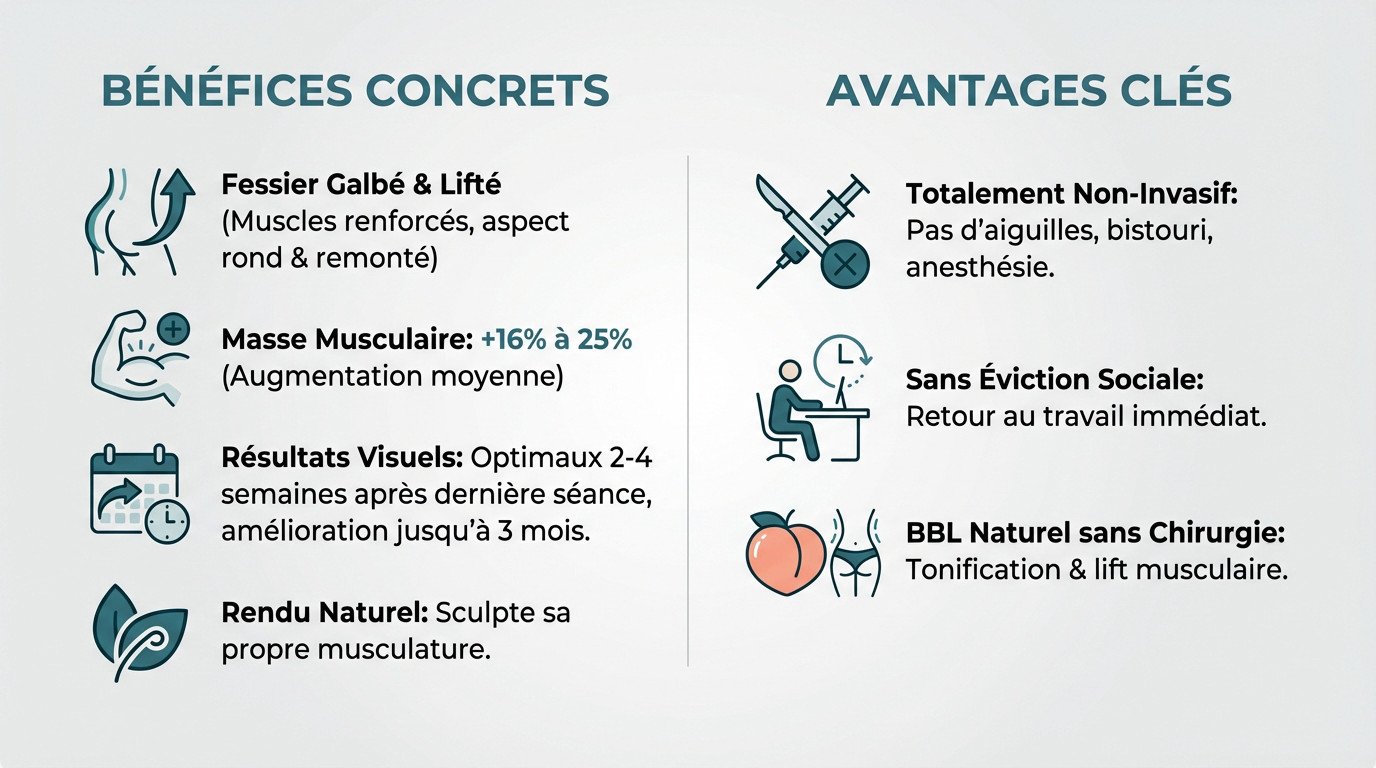 BÉNÉFICES CONCRETS

Fessier Galbé & Lifté
(Muscles renforcés, aspect rond & remonté)

Masse Musculaire: +16% à 25%
(Augmentation moyenne)

Résultats Visuels: Optimaux 2-4 semaines après dernière séance, amélioration jusqu'à 3 mois.

Rendu Naturel: Sculpte sa propre musculature.

AVANTAGES CLÉS

Totalement Non-Invasif:
Pas d'aiguilles, bistouri, anesthésie.

Sans Éviction Sociale:
Retour au travail immédiat.

BBL Naturel sans Chirurgie:
Tonification & lift musculaire.